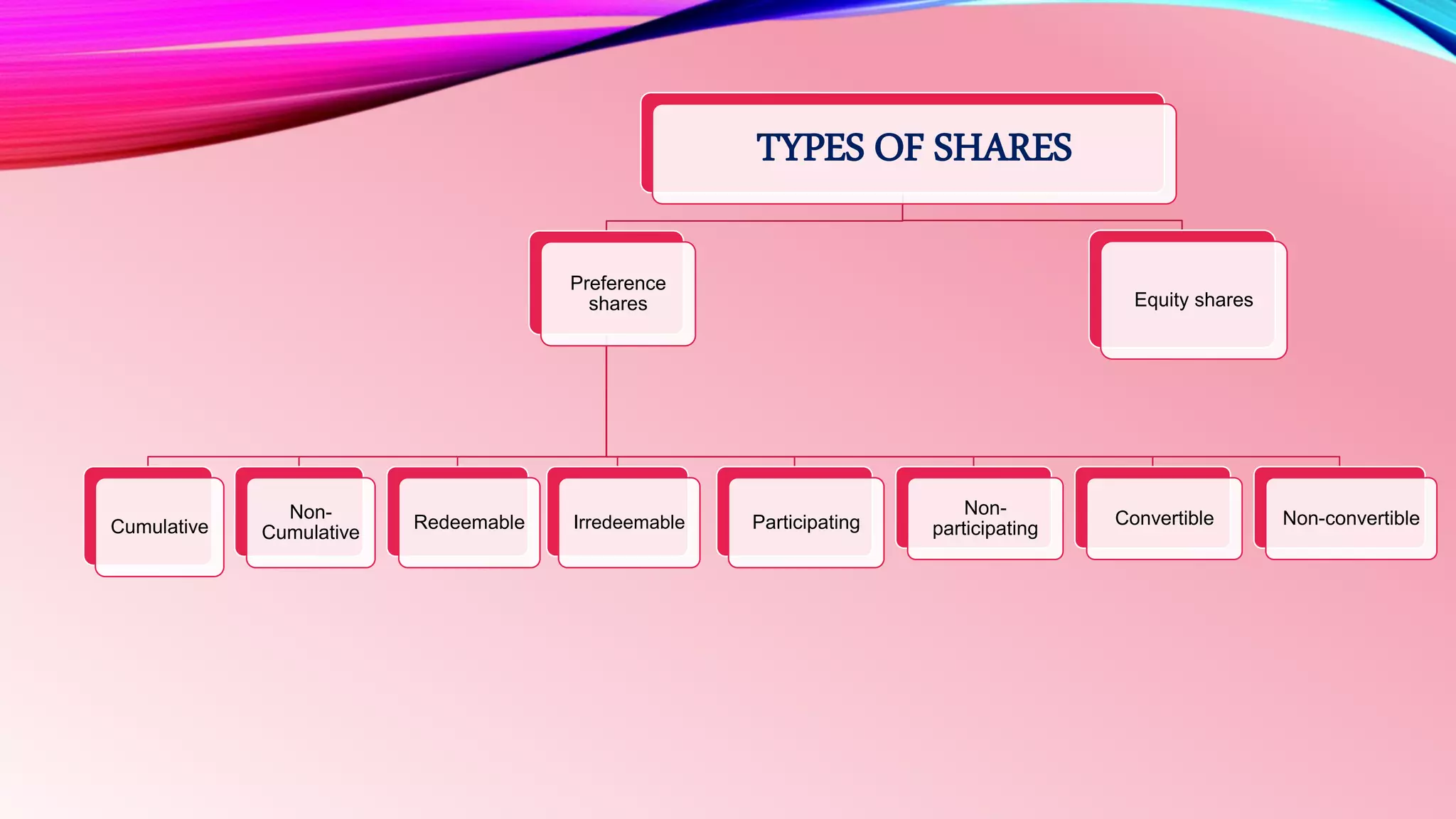 TYPES OF SHARES

Preference shares

Equity shares

Cumulative

Non-Cumulative

Redeemable

Irredeemable

Participating

Non-participating

Convertible

Non-convertible